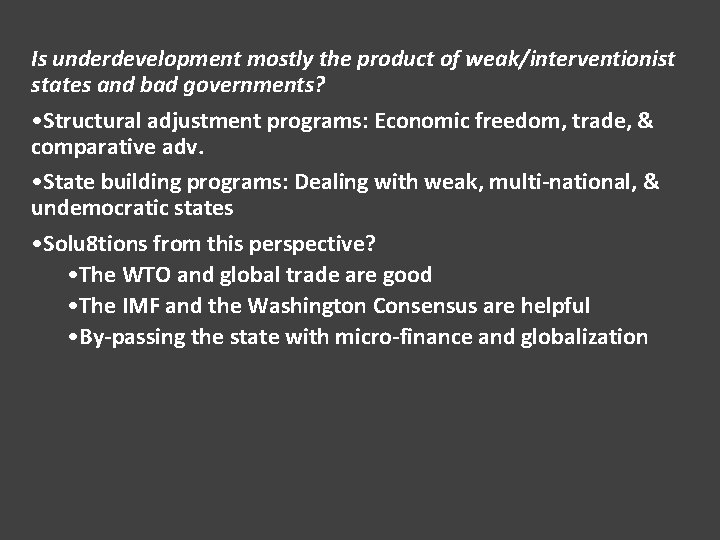 Is underdevelopment mostly the product of weak/interventionist states and bad governments?

•Structural adjustment programs: Economic freedom, trade, & comparative adv.

•State building programs: Dealing with weak, multi-national, & undemocratic states

•Solu8tions from this perspective?

•The WTO and global trade are good

•The IMF and the Washington Consensus are helpful

•By-passing the state with micro-finance and globalization